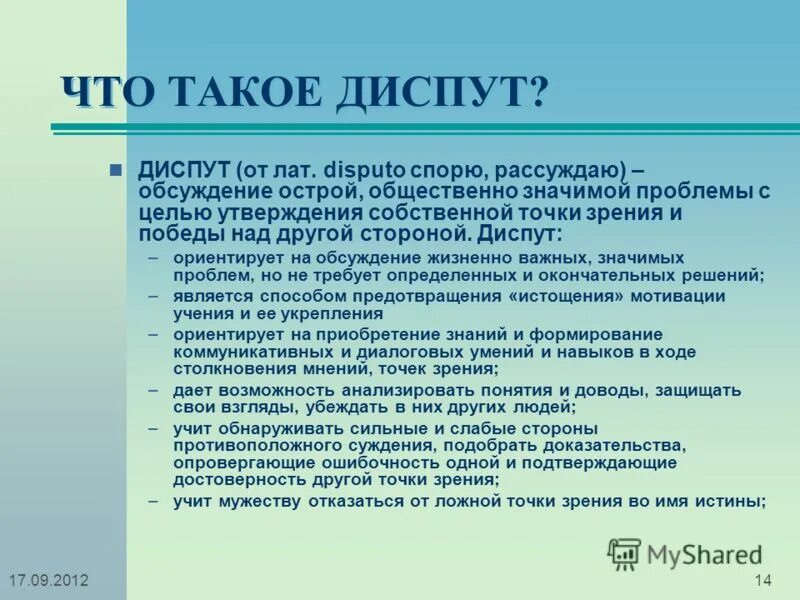 ЧТО ТАКОЕ ДИСПУТ?

ДИСПУТ (от лат. disputo спорю, рассуждаю) – обсуждение острой, общественно значимой проблемы с целью утверждения собственной точки зрения и победы над другой стороной. Диспут:

– ориентирует на обсуждение жизненно важных, значимых проблем, но не требует определенных и окончательных решений;
– является способом предотвращения «истощения» мотивации учения и ее укрепления
– ориентирует на приобретение знаний и формирование коммуникативных и диалоговых умений и навыков в ходе столкновения мнений, точек зрения;
– дает возможность анализировать понятия и доводы, защищать свои взгляды, убеждать в них других людей;
– учит обнаруживать сильные и слабые стороны противоположного суждения, подобрать доказательства, опровергающие ошибочность одной и подтверждающие достоверность другой точки зрения;
– учит мужеству отказаться от ложной точки зрения во имя истины;

MyShared

17.09.2012

14